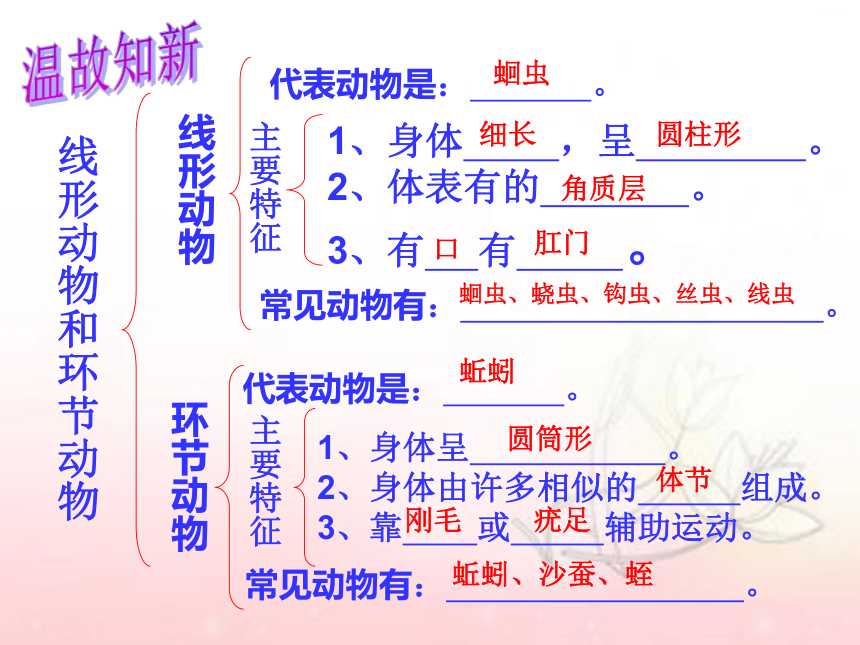 温故知新

线形动物和环节动物

线形动物

代表动物是：蛔虫。

主要特征

1、身体细长，呈圆柱形。

2、体表有的角质层。

3、有口有肛门。

常见动物有：蛔虫、蛲虫、钩虫、丝虫、线虫。

环节动物

代表动物是：蚯蚓。

主要特征

1、身体呈圆筒形。

2、身体由许多相似的体节组成。

3、靠刚毛或疣足辅助运动。

常见动物有：蚯蚓、沙蚕、蛭。